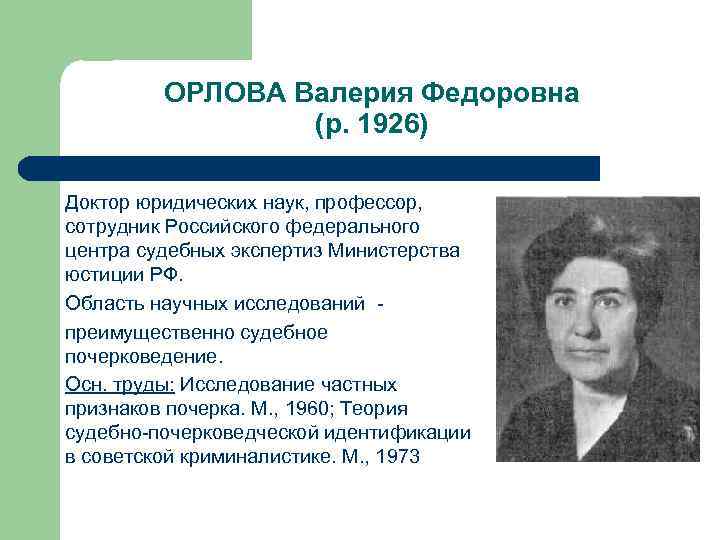 ОРЛОВА Валерия Федоровна (р. 1926)

Доктор юридических наук, профессор, сотрудник Российского федерального центра судебных экспертиз Министерства юстиции РФ.

Область научных исследований -

преимущественно судебное почерковедение.

Осн. труды: Исследование частных признаков почерка. М., 1960; Теория судебно-почерковедческой идентификации в советской криминалистике. М., 1973